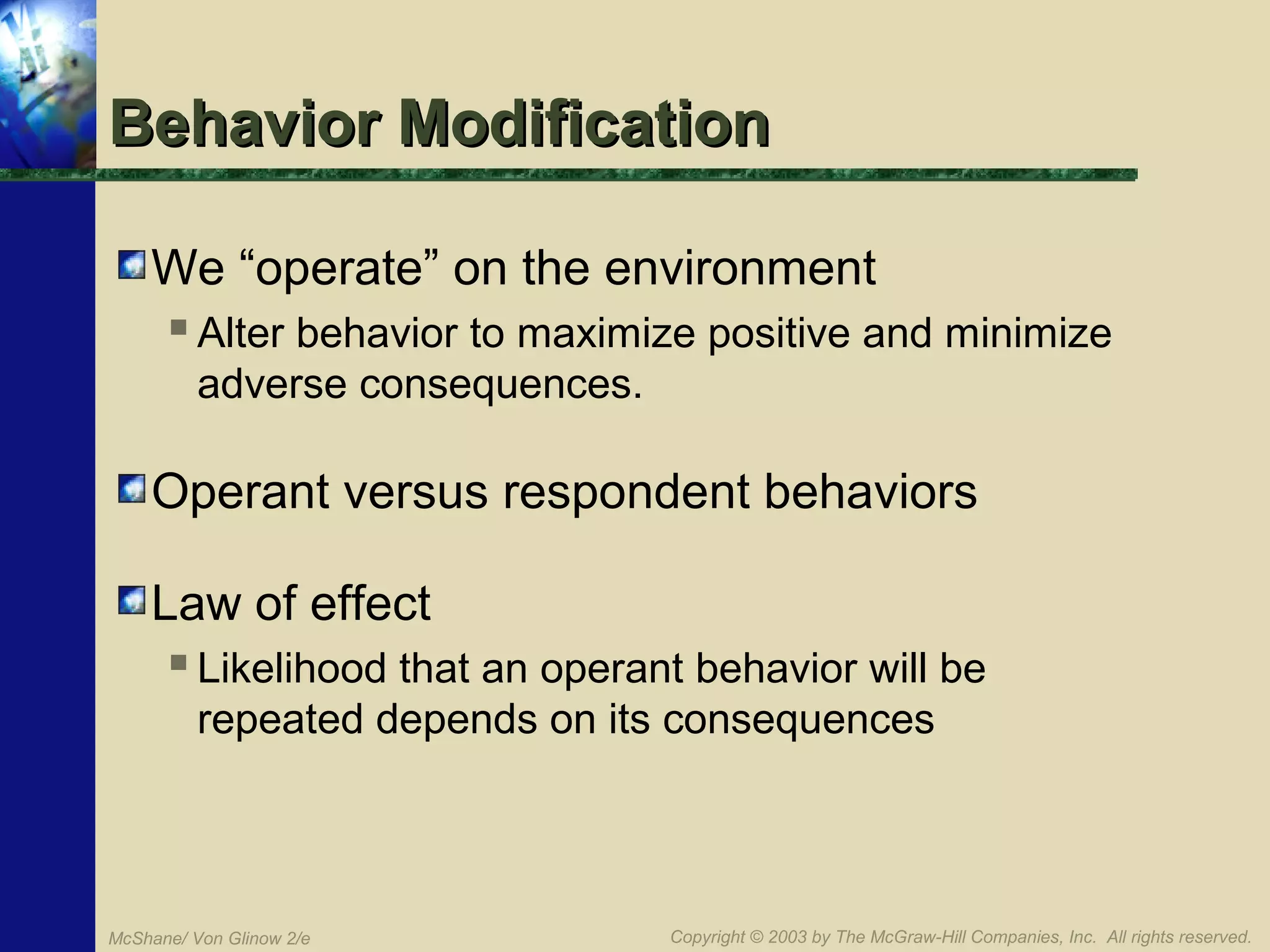 Behavior Modification

We “operate” on the environment

Alter behavior to maximize positive and minimize adverse consequences.

Operant versus respondent behaviors

Law of effect

Likelihood that an operant behavior will be repeated depends on its consequences

McShane/ Von Glinow 2/e

Copyright © 2003 by The McGraw-Hill Companies, Inc. All rights reserved.